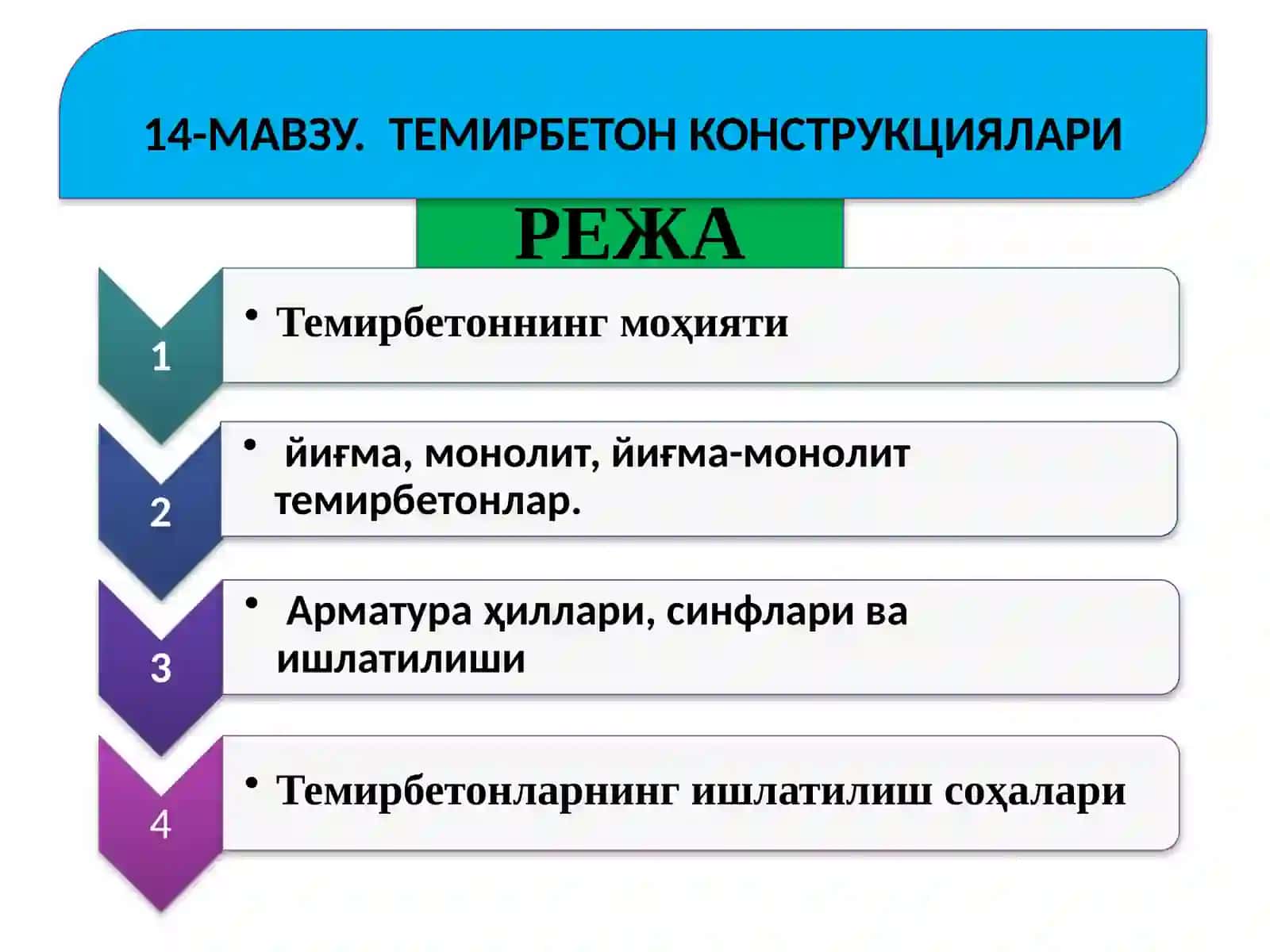 14-МАВЗУ. ТЕМИРБЕТОН КОНСТРУКЦИЯЛАРИ

РЕЖА

1

• Темирбетоннинг моҳияти

2

• йиғма, монолит, йиғма-монолит темирбетонлар.

3

• Арматура ҳиллари, синфлари ва ишлатилиши

4

• Темирбетонларнинг ишлатилиш соҳалари